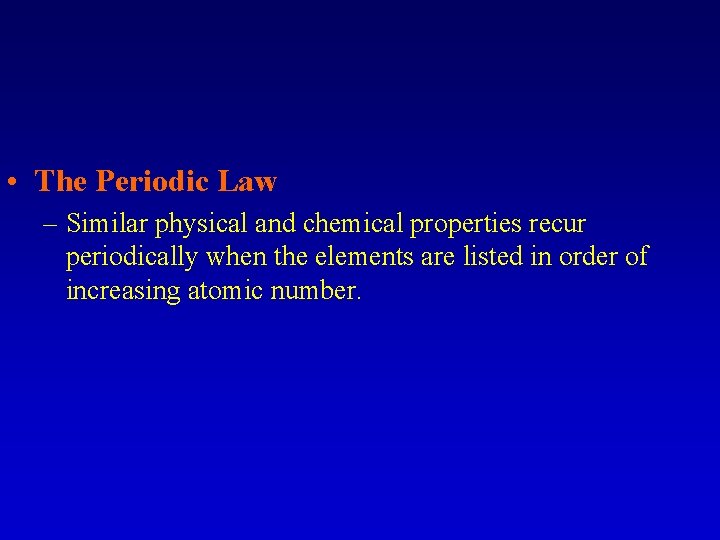 • The Periodic Law

– Similar physical and chemical properties recur periodically when the elements are listed in order of increasing atomic number.